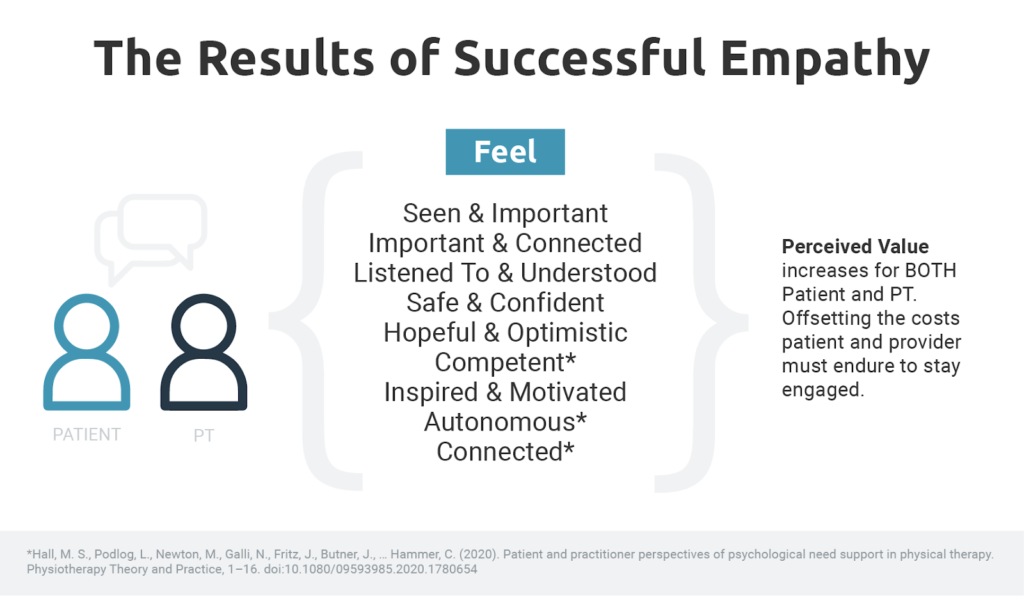 The Results of Successful Empathy

PATIENT

PT

Feel

Seen & Important
Important & Connected
Listened To & Understood
Safe & Confident
Hopeful & Optimistic
Competent*
Inspired & Motivated
Autonomous*
Connected*

**Perceived Value** increases for BOTH Patient and PT. Offsetting the costs patient and provider must endure to stay engaged.

*Hall, M. S., Podlog, L., Newton, M., Galli, N., Fritz, J., Butner, J., … Hammer, C. (2020). Patient and practitioner perspectives of psychological need support in physical therapy. Physiotherapy Theory and Practice, 1–16. doi:10.1080/09593985.2020.1780654